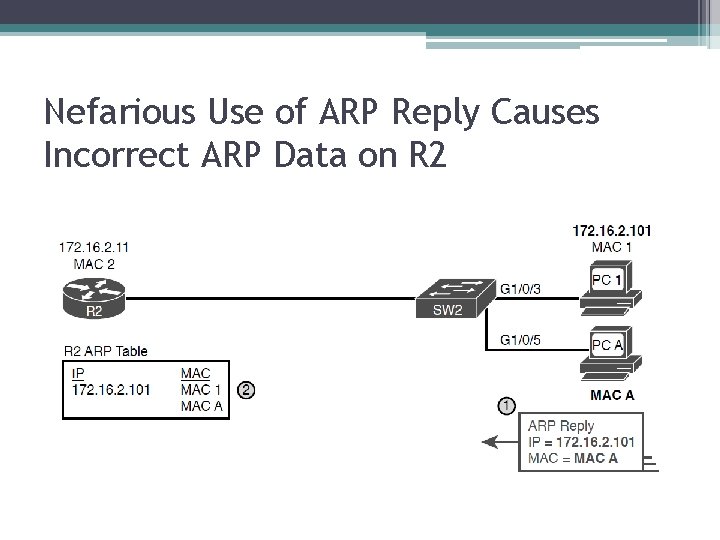 Nefarious Use of ARP Reply Causes Incorrect ARP Data on R2

172.16.2.11
MAC 2

R2

SW2

G1/0/3

G1/0/5

172.16.2.101
MAC 1

PC 1

PC A

MAC A

R2 ARP Table

| IP | MAC |
|---|---|
| 172.16.2.101 | MAC 1 |
| | MAC A |

2

1

ARP Reply
IP = 172.16.2.101
MAC = MAC A